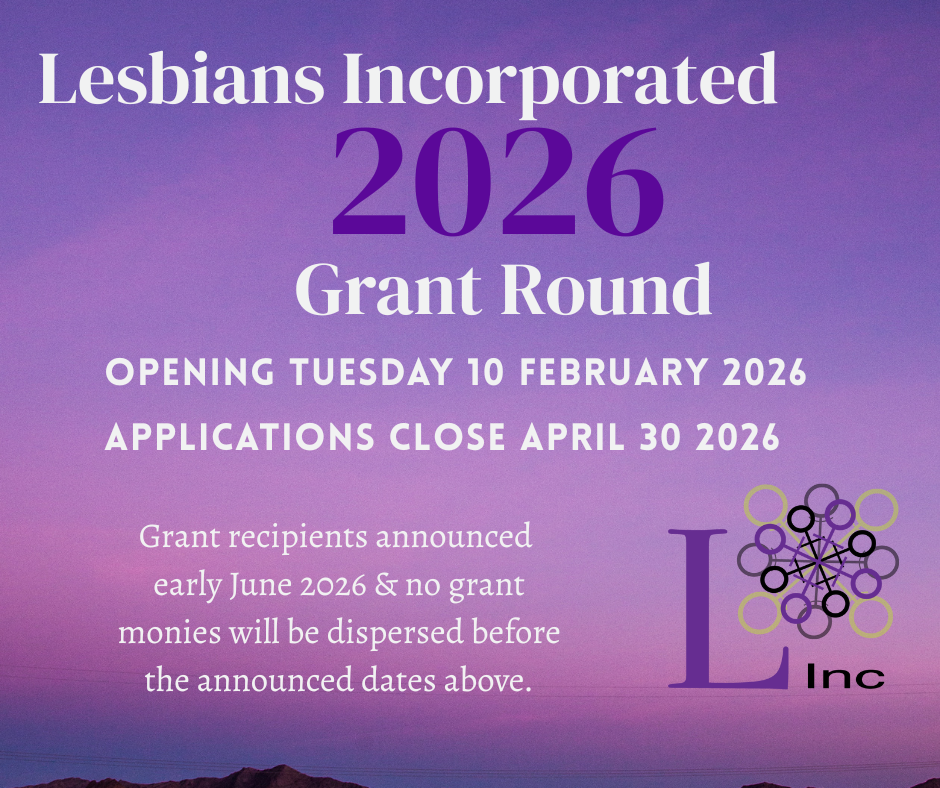 Lesbians Incorporated
2026
Grant Round

OPENING TUESDAY 10 FEBRUARY 2026
APPLICATIONS CLOSE APRIL 30 2026

Grant recipients announced early June 2026 & no grant monies will be dispersed before the announced dates above.

L Inc